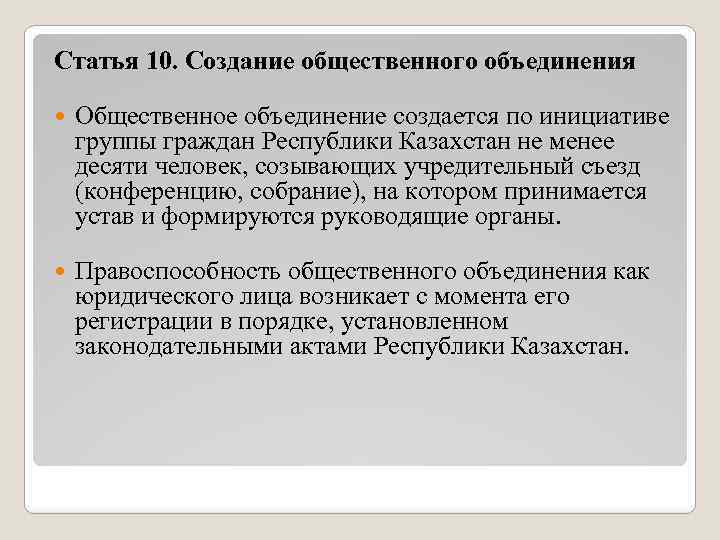 Статья 10. Создание общественного объединения

Общественное объединение создается по инициативе группы граждан Республики Казахстан не менее десяти человек, созывающих учредительный съезд (конференцию, собрание), на котором принимается устав и формируются руководящие органы.

Правоспособность общественного объединения как юридического лица возникает с момента его регистрации в порядке, установленном законодательными актами Республики Казахстан.